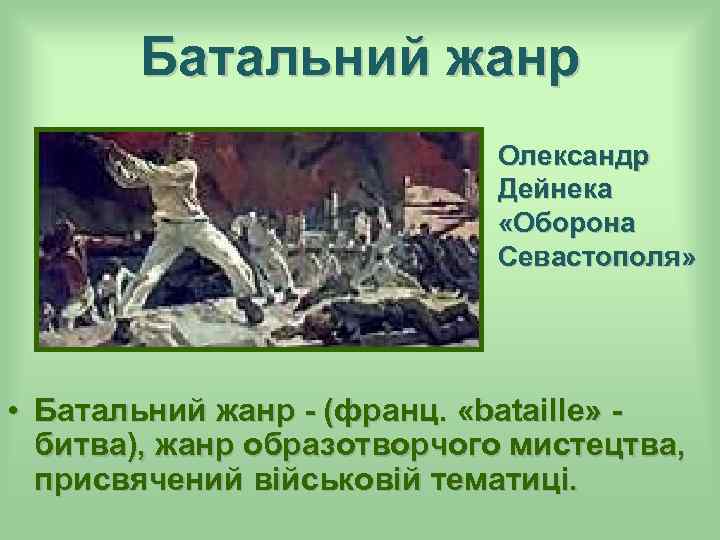 Батальний жанр

Олександр Дейнека «Оборона Севастополя»

• Батальний жанр - (франц. «bataille» - битва), жанр образотворчого мистецтва, присвячений військовій тематиці.